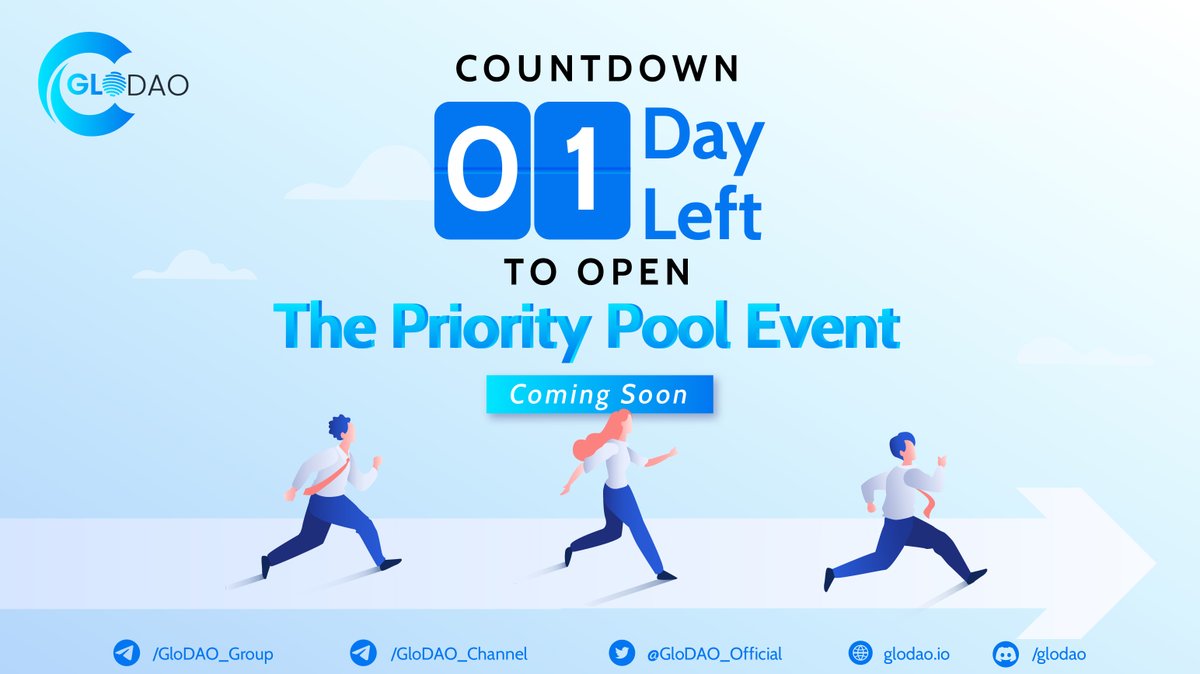 GLODAO

COUNTDOWN

01 Day Left

TO OPEN

The Priority Pool Event

Coming Soon

/GloDAO_Group /GloDAO_Channel @GloDAO_Official glodao.io /glodao